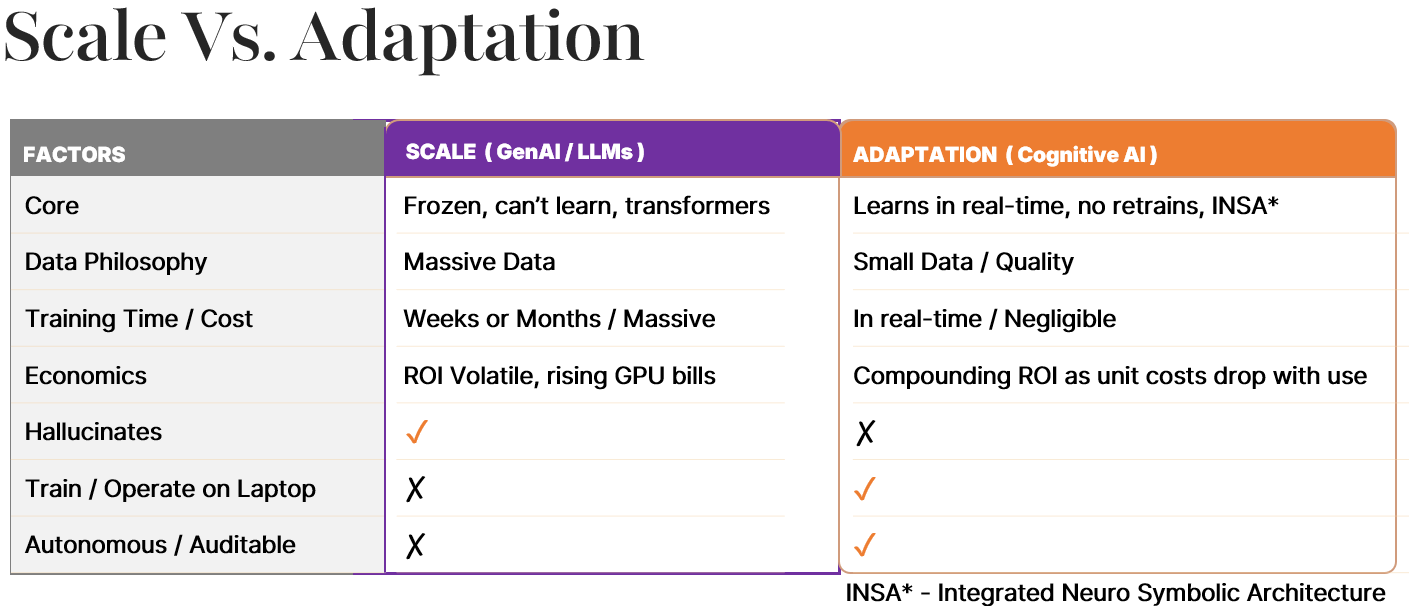 Scale Vs. Adaptation

| FACTORS | SCALE ( GenAI / LLMs ) | ADAPTATION ( Cognitive AI ) |
|---|---|---|
| Core | Frozen, can't learn, transformers | Learns in real-time, no retrains, INSA* |
| Data Philosophy | Massive Data | Small Data / Quality |
| Training Time / Cost | Weeks or Months / Massive | In real-time / Negligible |
| Economics | ROI Volatile, rising GPU bills | Compounding ROI as unit costs drop with use |
| Hallucinates | ✓ | ✗ |
| Train / Operate on Laptop | ✗ | ✓ |
| Autonomous / Auditable | ✗ | ✓ |

INSA* - Integrated Neuro Symbolic Architecture